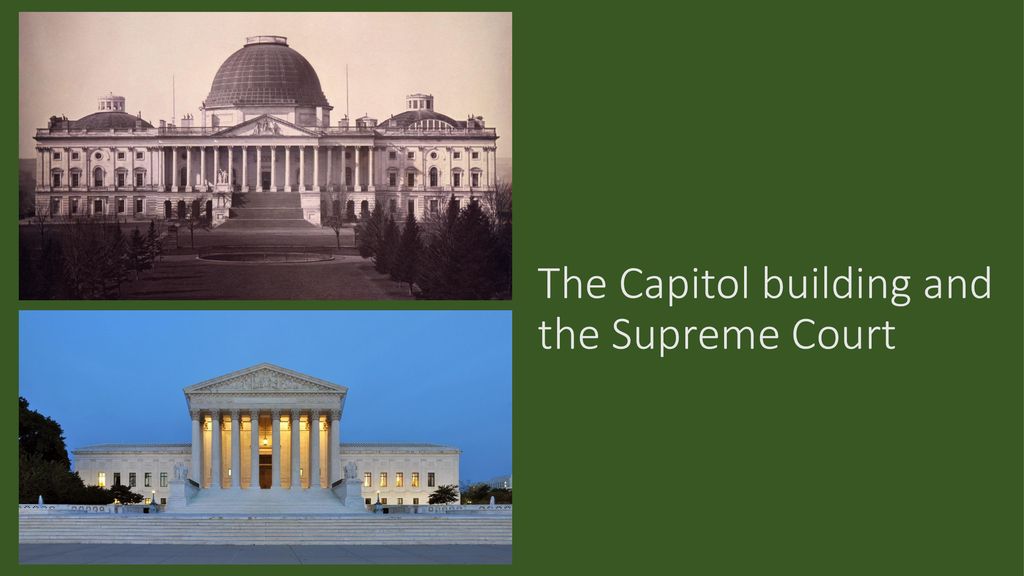 The Capitol building and the Supreme Court